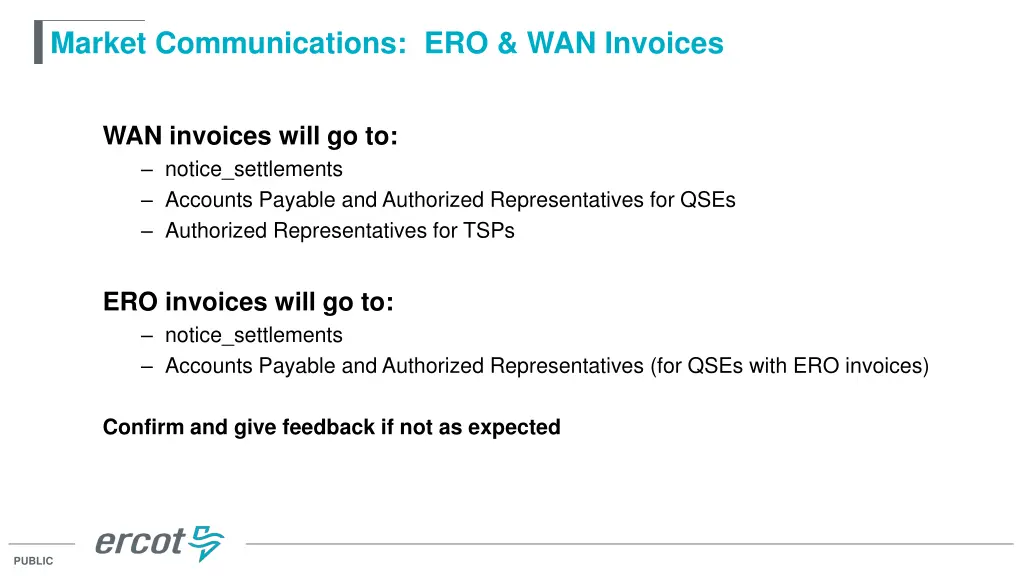 Market Communications: ERO & WAN Invoices

WAN invoices will go to:
– notice_settlements
– Accounts Payable and Authorized Representatives for QSEs
– Authorized Representatives for TSPs

ERO invoices will go to:
– notice_settlements
– Accounts Payable and Authorized Representatives (for QSEs with ERO invoices)

Confirm and give feedback if not as expected

ercot

PUBLIC